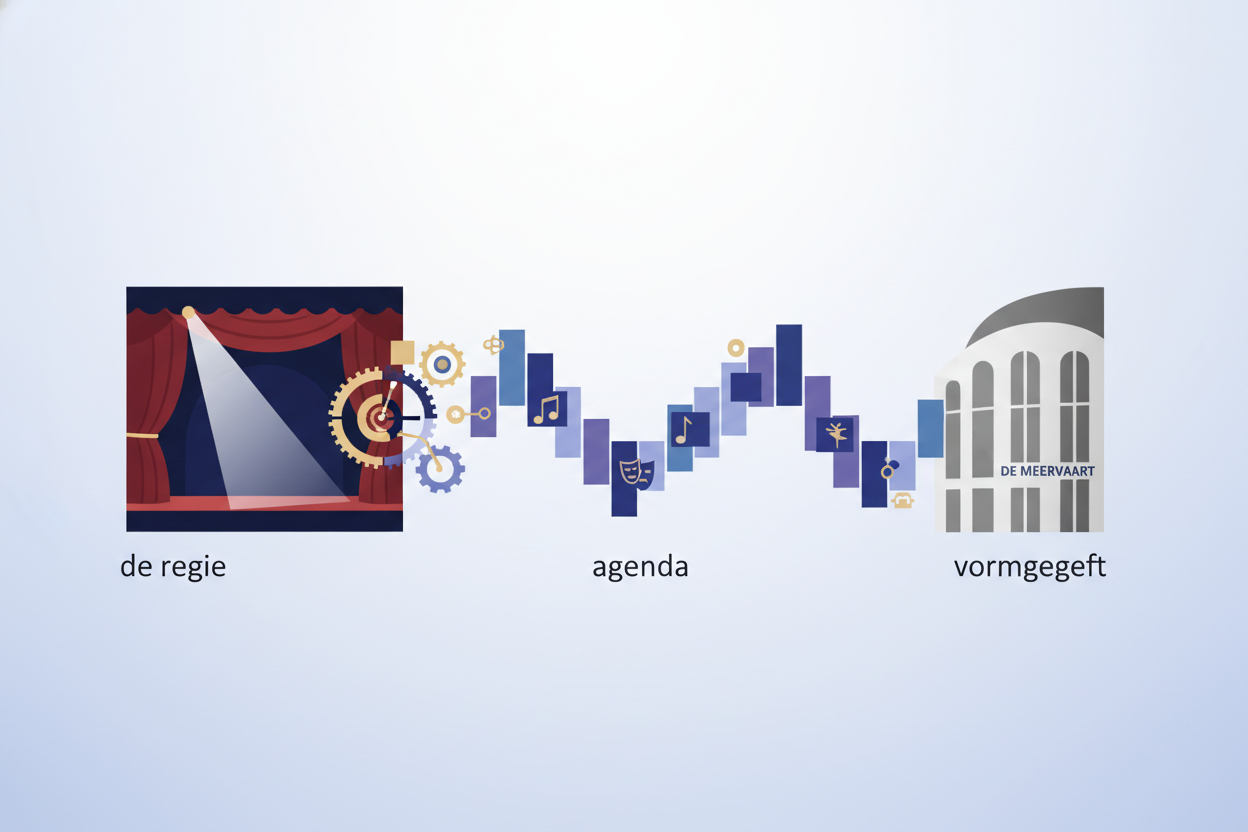 DE MEERVAART

de regie

agenda

vormgegeft